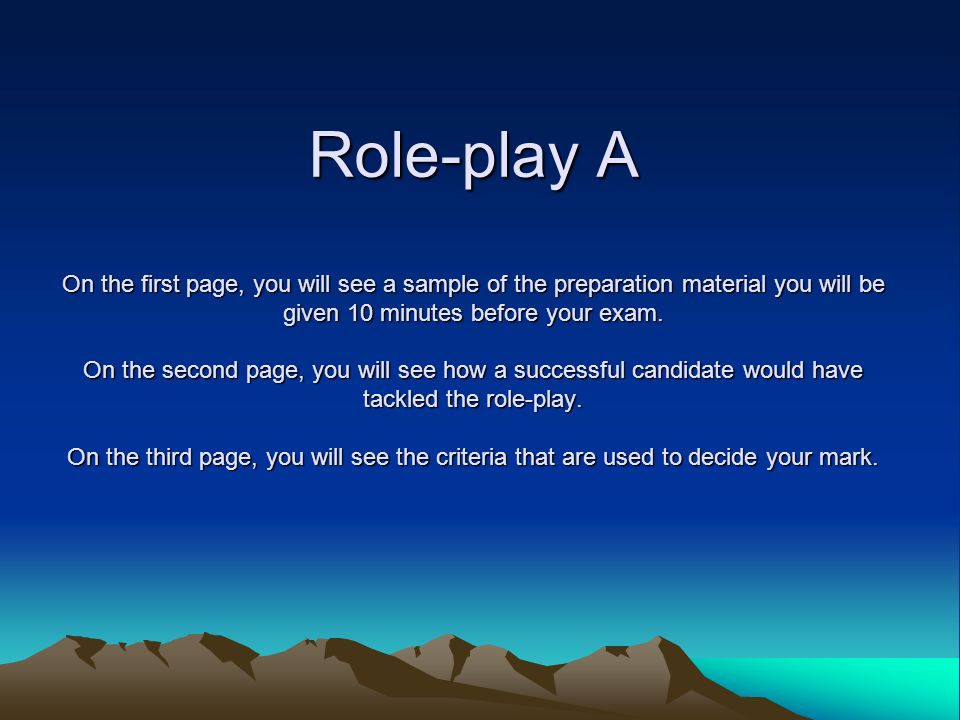 Role-play A

On the first page, you will see a sample of the preparation material you will be given 10 minutes before your exam.

On the second page, you will see how a successful candidate would have tackled the role-play.

On the third page, you will see the criteria that are used to decide your mark.